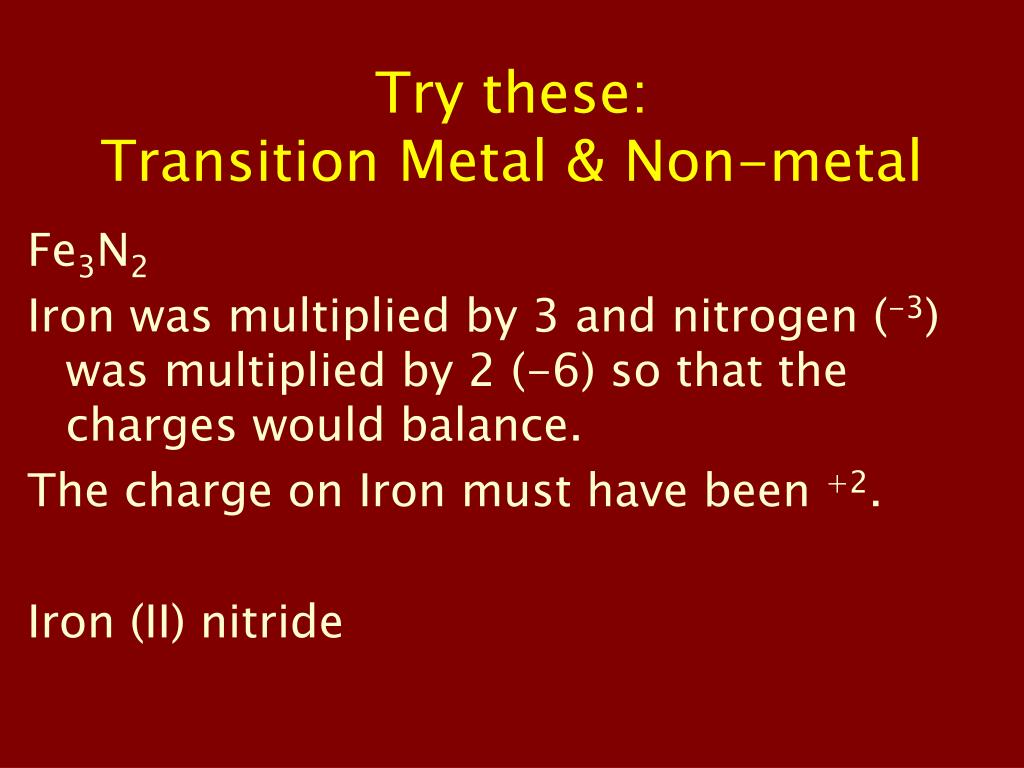 Try these:
Transition Metal & Non-metal

$Fe_3N_2$

Iron was multiplied by 3 and nitrogen ($^{-3}$) was multiplied by 2 (-6) so that the charges would balance.

The charge on Iron must have been $^{+2}$.

Iron (II) nitride